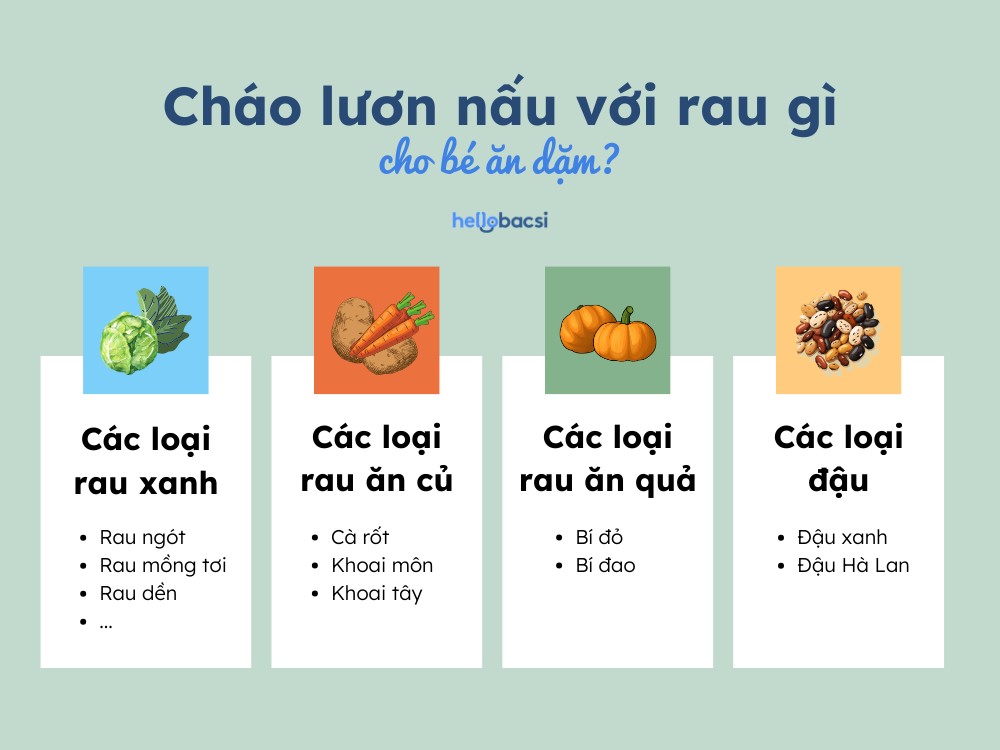 Cháo lươn nấu với rau gì
cho bé ăn dặm?

hellobacsi

Các loại rau xanh
- Rau ngót
- Rau mồng tơi
- Rau dền
- ...

Các loại rau ăn củ
- Cà rốt
- Khoai môn
- Khoai tây

Các loại rau ăn quả
- Bí đỏ
- Bí đao

Các loại đậu
- Đậu xanh
- Đậu Hà Lan